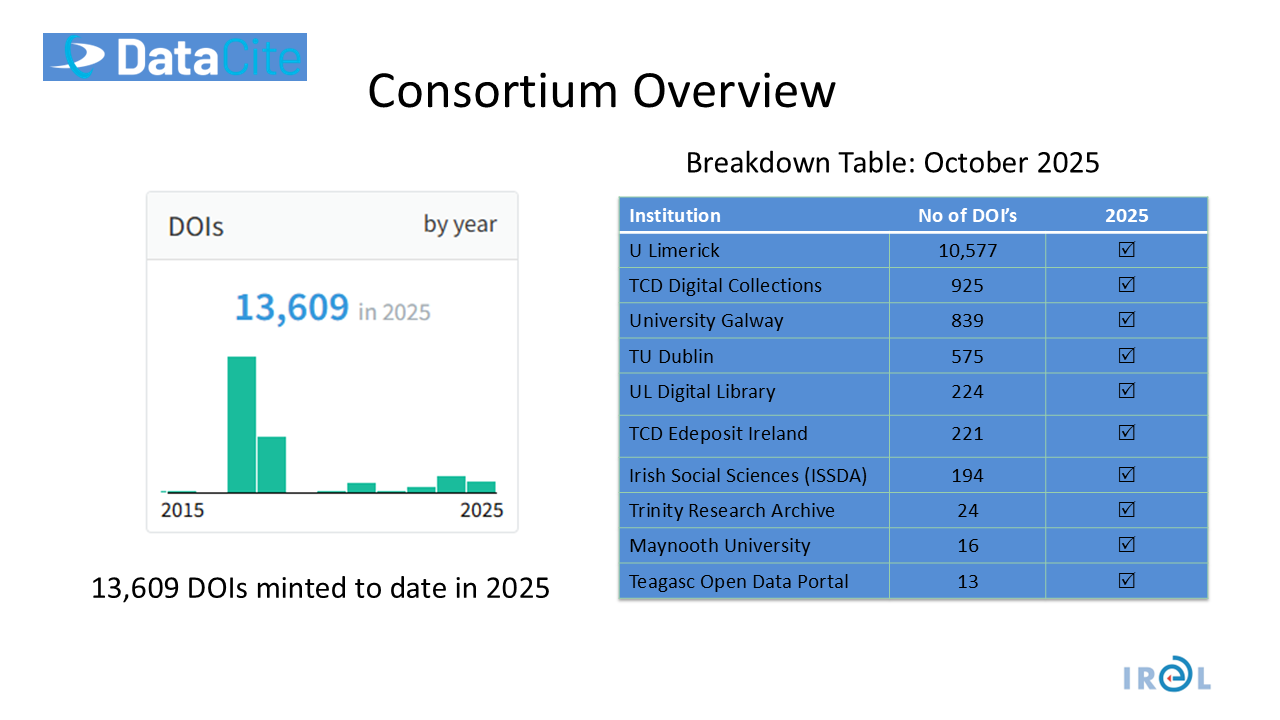 DataCite

Consortium Overview

DOIs by year

13,609 in 2025

2015 2025

13,609 DOIs minted to date in 2025

Breakdown Table: October 2025

| Institution | No of DOI's | 2025 |
|---|---|---|
| U Limerick | 10,577 | ☑ |
| TCD Digital Collections | 925 | ☑ |
| University Galway | 839 | ☑ |
| TU Dublin | 575 | ☑ |
| UL Digital Library | 224 | ☑ |
| TCD Edeposit Ireland | 221 | ☑ |
| Irish Social Sciences (ISSDA) | 194 | ☑ |
| Trinity Research Archive | 24 | ☑ |
| Maynooth University | 16 | ☑ |
| Teagasc Open Data Portal | 13 | ☑ |

IReL